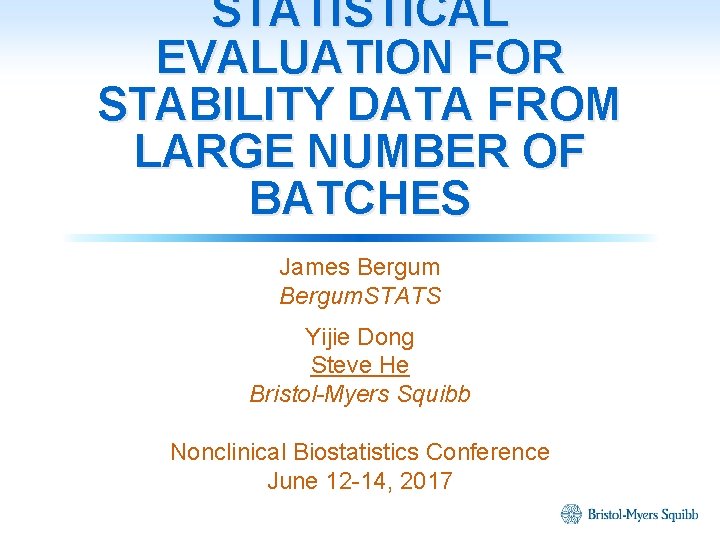 STATISTICAL EVALUATION FOR STABILITY DATA FROM LARGE NUMBER OF BATCHES

James Bergum
BergumSTATS

Yijie Dong
Steve He
Bristol-Myers Squibb

Nonclinical Biostatistics Conference
June 12-14, 2017

Bristol-Myers Squibb